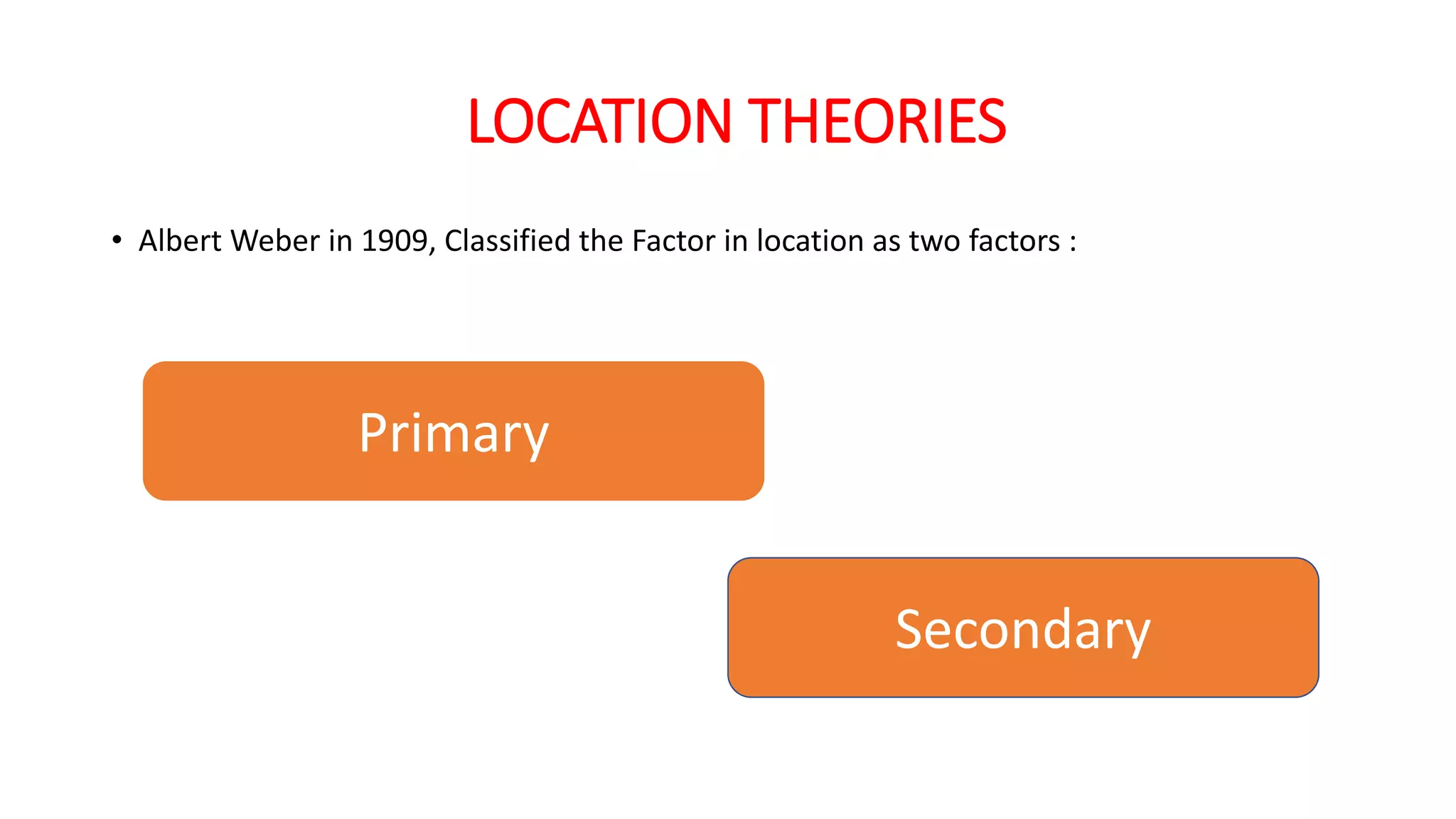 LOCATION THEORIES

• Albert Weber in 1909, Classified the Factor in location as two factors :

Primary

Secondary